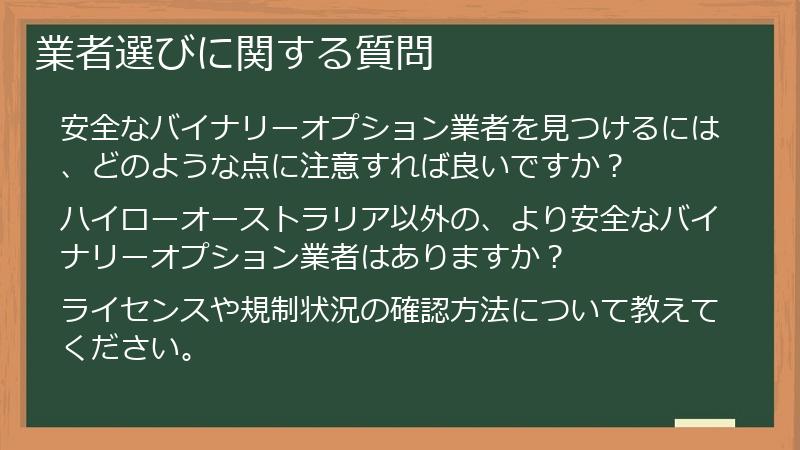 業者選びに関する質問

安全なバイナリーオプション業者を見つけるには、どのような点に注意すれば良いですか？

ハイローオーストラリア以外の、より安全なバイナリーオプション業者はありますか？

ライセンスや規制状況の確認方法について教えてください。